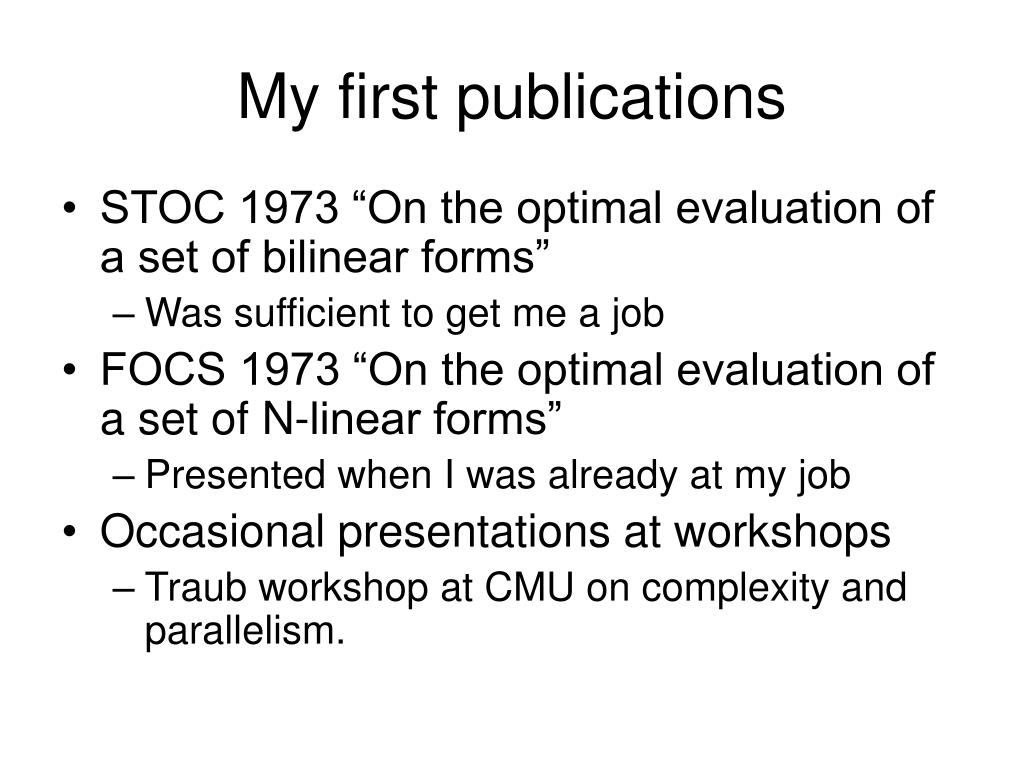 My first publications

• STOC 1973 “On the optimal evaluation of a set of bilinear forms”
– Was sufficient to get me a job
• FOCS 1973 “On the optimal evaluation of a set of N-linear forms”
– Presented when I was already at my job
• Occasional presentations at workshops
– Traub workshop at CMU on complexity and parallelism.